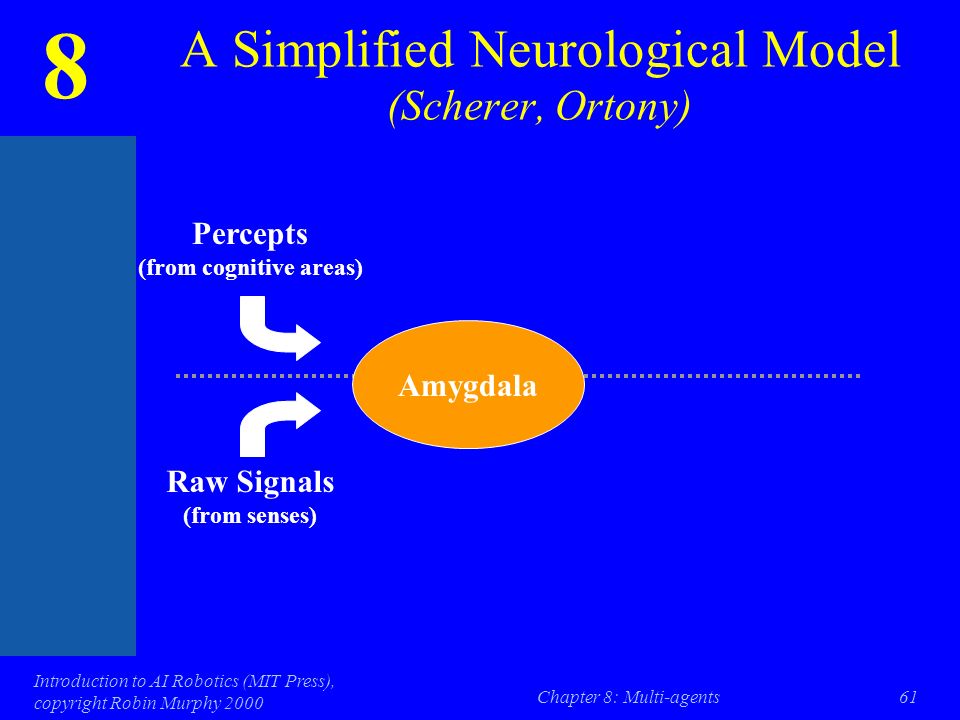 8

A Simplified Neurological Model
(Scherer, Ortony)

Percepts
(from cognitive areas)

Amygdala

Raw Signals
(from senses)

Introduction to AI Robotics (MIT Press), copyright Robin Murphy 2000

Chapter 8: Multi-agents

61